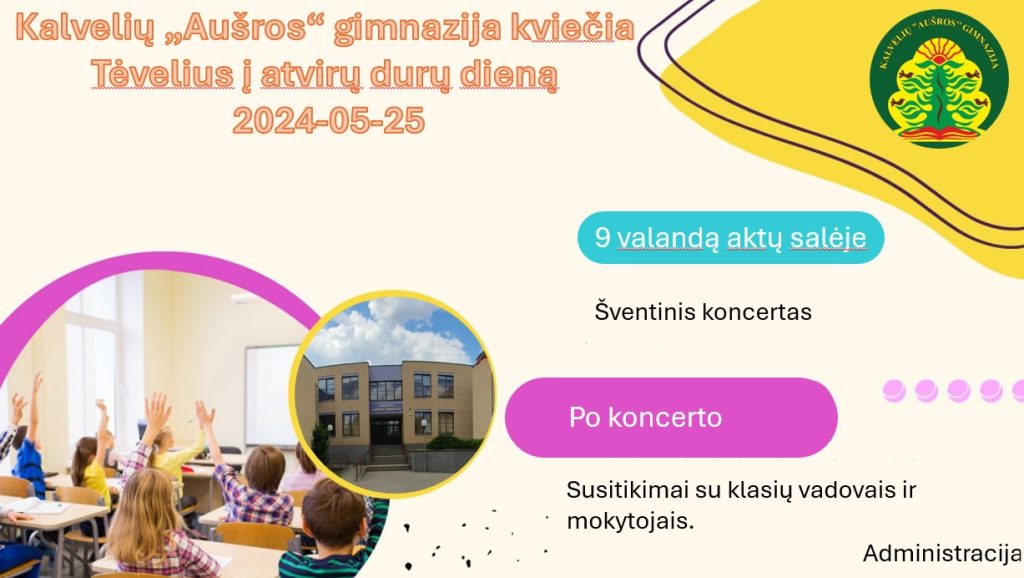 Kalvelių „Aušros“ gimnazija kviečia Tėvelius į atvirų durų dieną
2024-05-25

KALVELIŲ "AUŠROS" GIMNAZIJA

9 valandą aktų salėje

Šventinis koncertas

Po koncerto

Susitikimai su klasių vadovais ir mokytojais.

Administracija